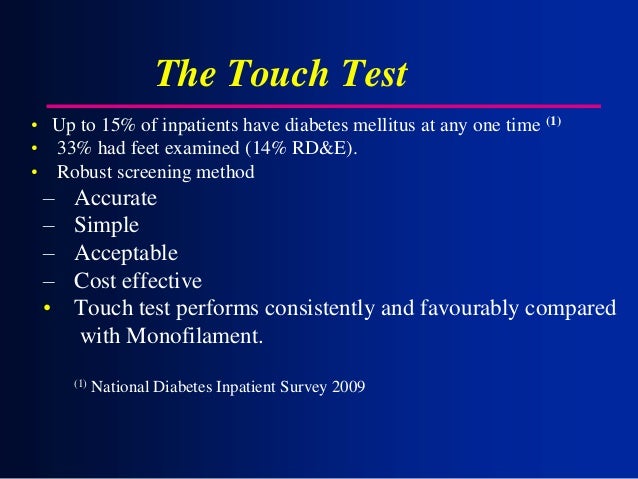 The Touch Test

• Up to 15% of inpatients have diabetes mellitus at any one time $^{(1)}$
• 33% had feet examined (14% RD&E).
• Robust screening method
– Accurate
– Simple
– Acceptable
– Cost effective
• Touch test performs consistently and favourably compared with Monofilament.

$^{(1)}$ National Diabetes Inpatient Survey 2009